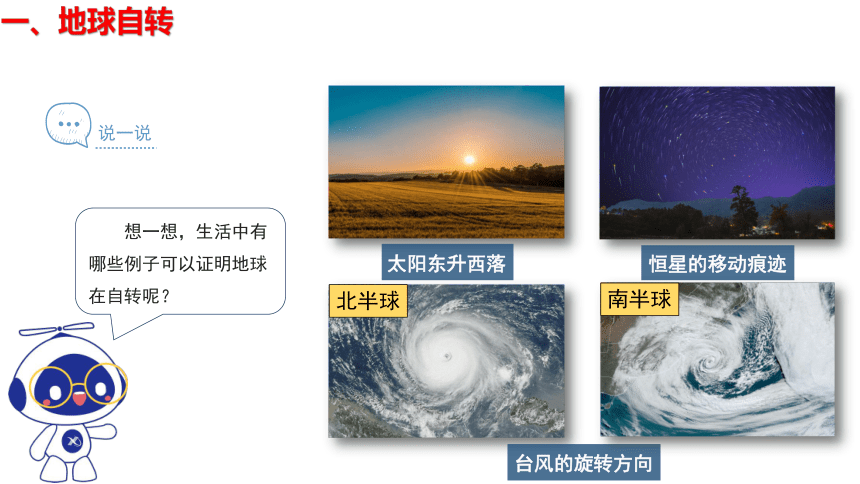 一、地球自转

说一说

想一想，生活中有哪些例子可以证明地球在自转呢？

太阳东升西落

恒星的移动痕迹

北半球

南半球

台风的旋转方向